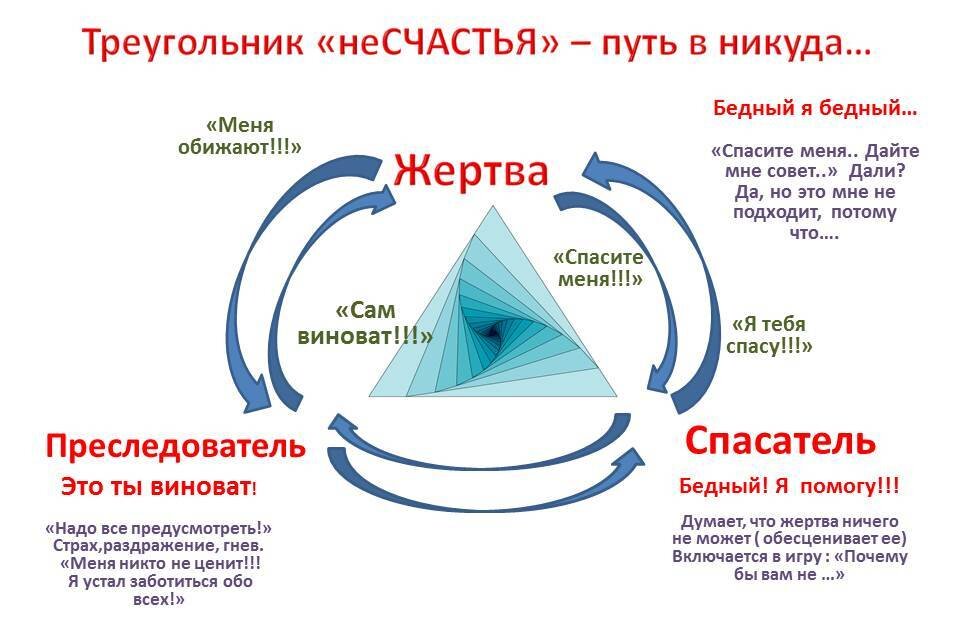 Треугольник «неСЧАСТЬЯ» – путь в никуда…

«Меня обижают!!!»

Жертва

Бедный я бедный…

«Спасите меня.. Дайте мне совет..» Дали? Да, но это мне не подходит, потому что….

«Спасите меня!!!»

«Сам виноват!!!»

«Я тебя спасу!!!»

Преследователь

Это ты виноват!

«Надо все предусмотреть!» Страх,раздражение, гнев. «Меня никто не ценит!!! Я устал заботиться обо всех!»

Спасатель

Бедный! Я помогу!!!

Думает, что жертва ничего не может ( обесценивает ее) Включается в игру : «Почему бы вам не …»